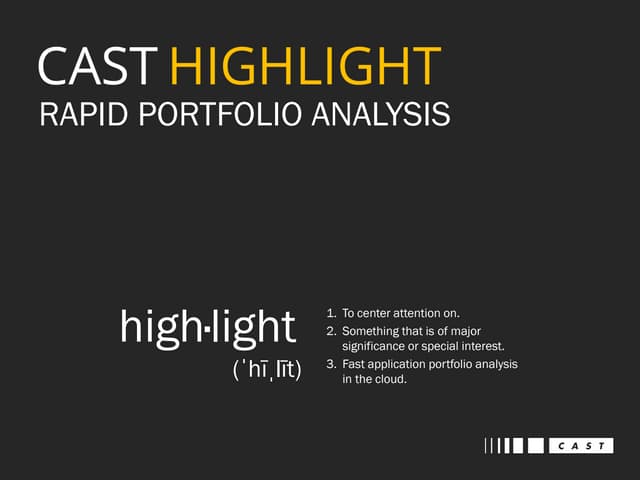 CAST HIGHLIGHT
RAPID PORTFOLIO ANALYSIS

high·light
(ˈhīˌlīt)

1. To center attention on.
2. Something that is of major significance or special interest.
3. Fast application portfolio analysis in the cloud.

CAST